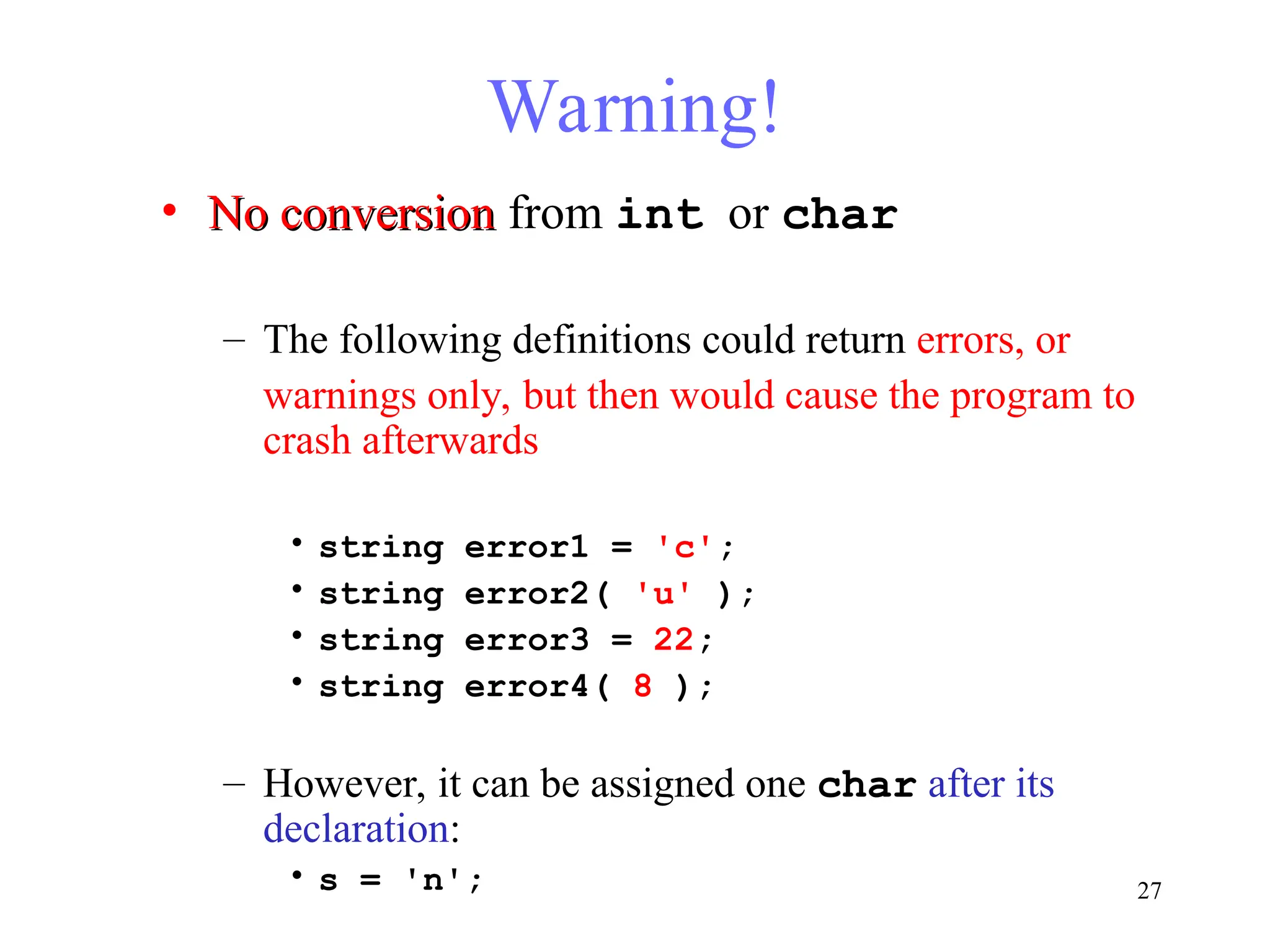 Warning!

• No conversion from int or char

– The following definitions could return errors, or warnings only, but then would cause the program to crash afterwards

• string error1 = 'c';
• string error2( 'u' );
• string error3 = 22;
• string error4( 8 );

– However, it can be assigned one char after its declaration:

• s = 'n';

27